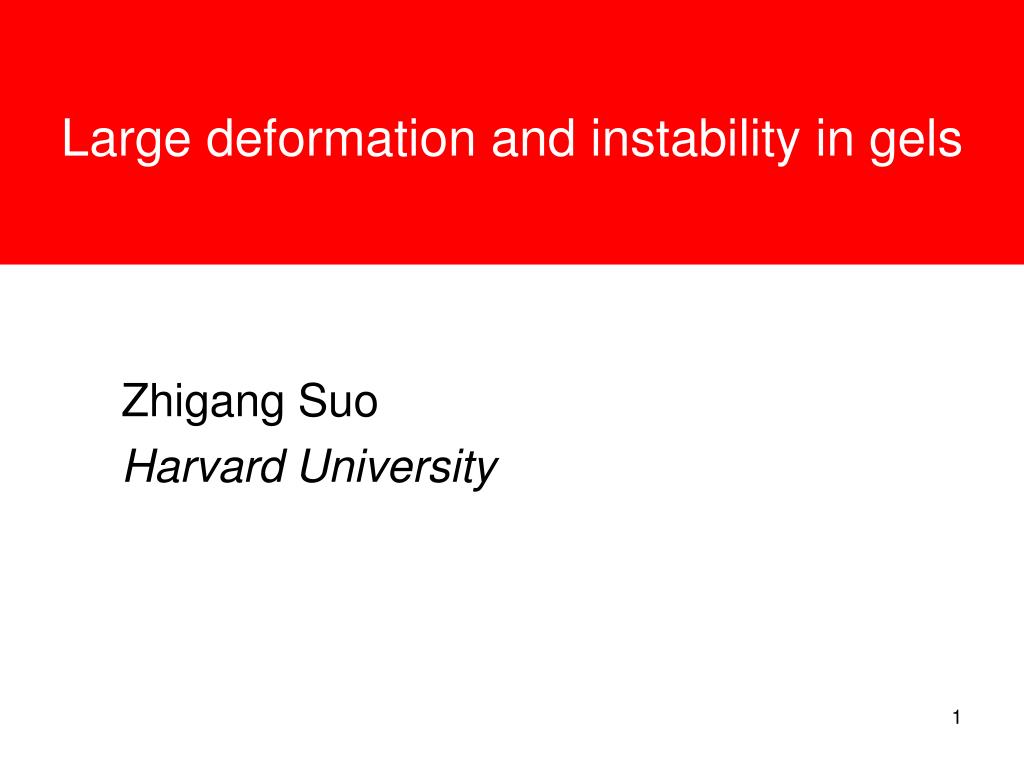 Large deformation and instability in gels

Zhigang Suo
Harvard University

1